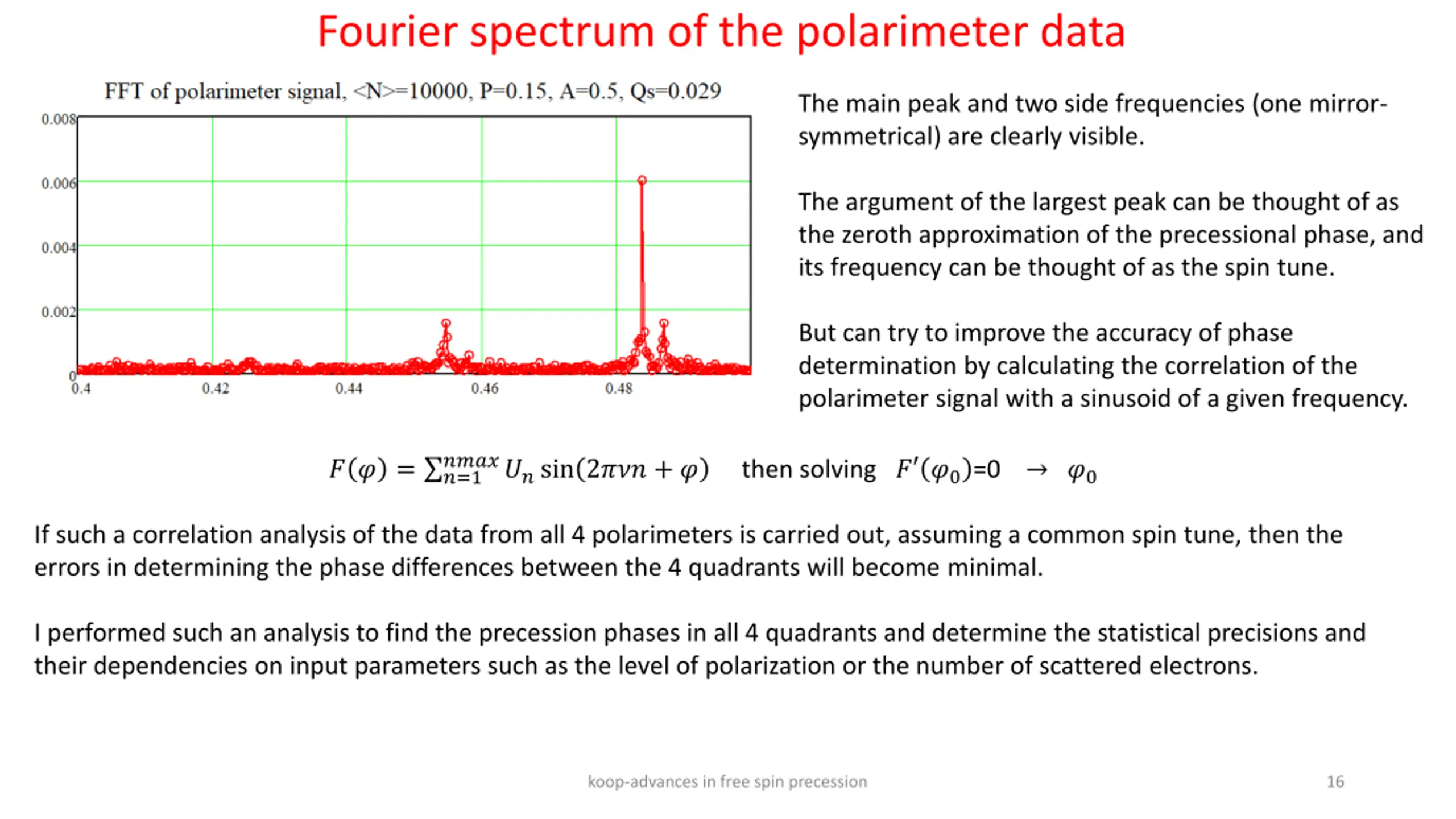 Fourier spectrum of the polarimeter data

FFT of polarimeter signal, <N>=10000, P=0.15, A=0.5, Qs=0.029

0.008
0.006
0.004
0.002
0
0.4
0.42
0.44
0.46
0.48

The main peak and two side frequencies (one mirror-symmetrical) are clearly visible.

The argument of the largest peak can be thought of as the zeroth approximation of the precessional phase, and its frequency can be thought of as the spin tune.

But can try to improve the accuracy of phase determination by calculating the correlation of the polarimeter signal with a sinusoid of a given frequency.

$F(\varphi) = \sum_{n=1}^{nmax} U_n \sin(2\pi\nu n + \varphi)$ then solving $F'(\varphi_0)$=0 $\rightarrow$ $\varphi_0$

If such a correlation analysis of the data from all 4 polarimeters is carried out, assuming a common spin tune, then the errors in determining the phase differences between the 4 quadrants will become minimal.

I performed such an analysis to find the precession phases in all 4 quadrants and determine the statistical precisions and their dependencies on input parameters such as the level of polarization or the number of scattered electrons.

koop-advances in free spin precession

16